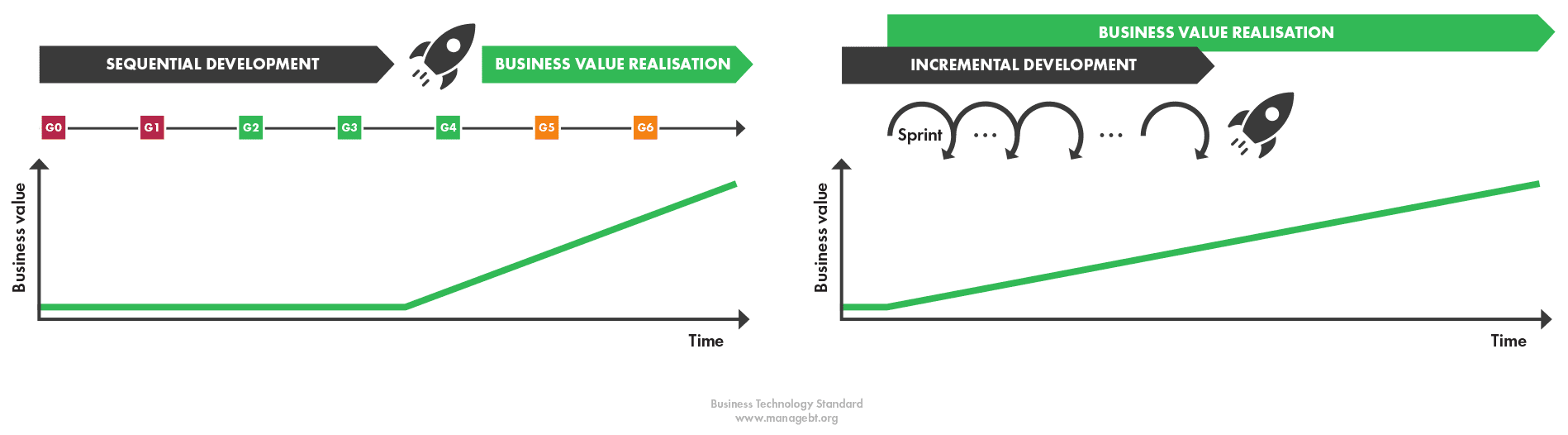 SEQUENTIAL DEVELOPMENT

BUSINESS VALUE REALISATION

G0 G1 G2 G3 G4 G5 G6

Business value

Time

BUSINESS VALUE REALISATION

INCREMENTAL DEVELOPMENT

Sprint ... ...

Business value

Time

Business Technology Standard
www.managebt.org